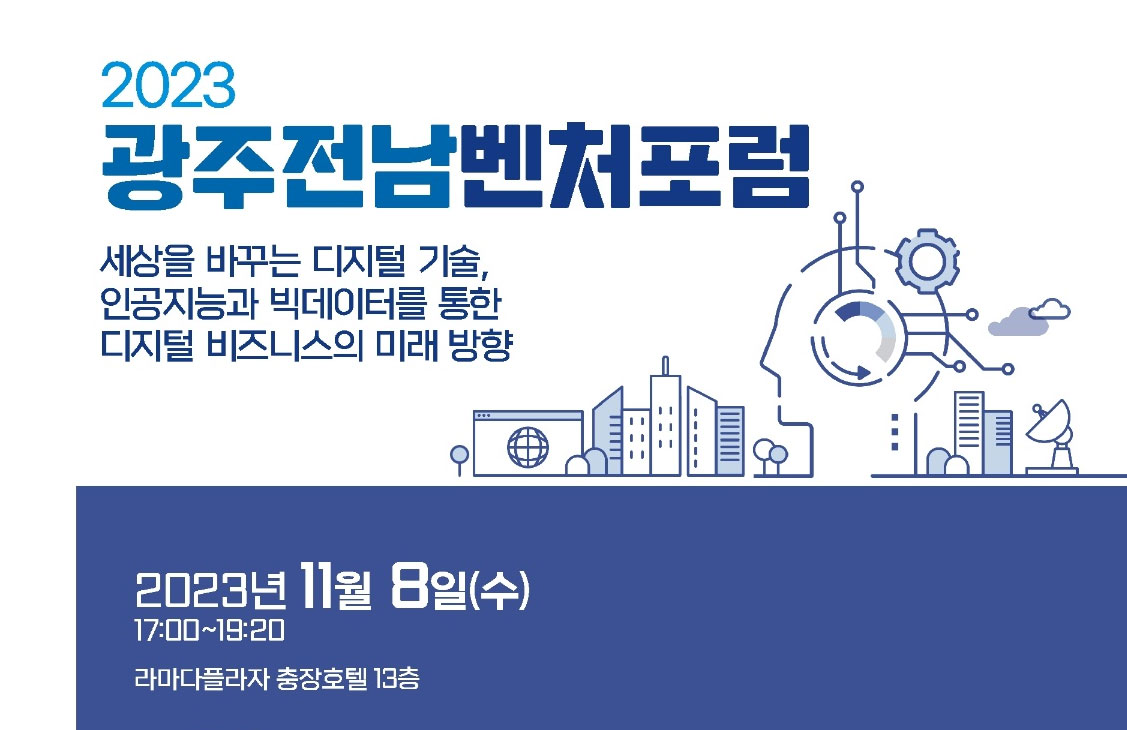 2023
광주전남벤처포럼

세상을 바꾸는 디지털 기술,
인공지능과 빅데이터를 통한
디지털 비즈니스의 미래 방향

2023년 11월 8일(수)
17:00~19:20

라마다플라자 충장호텔 13층